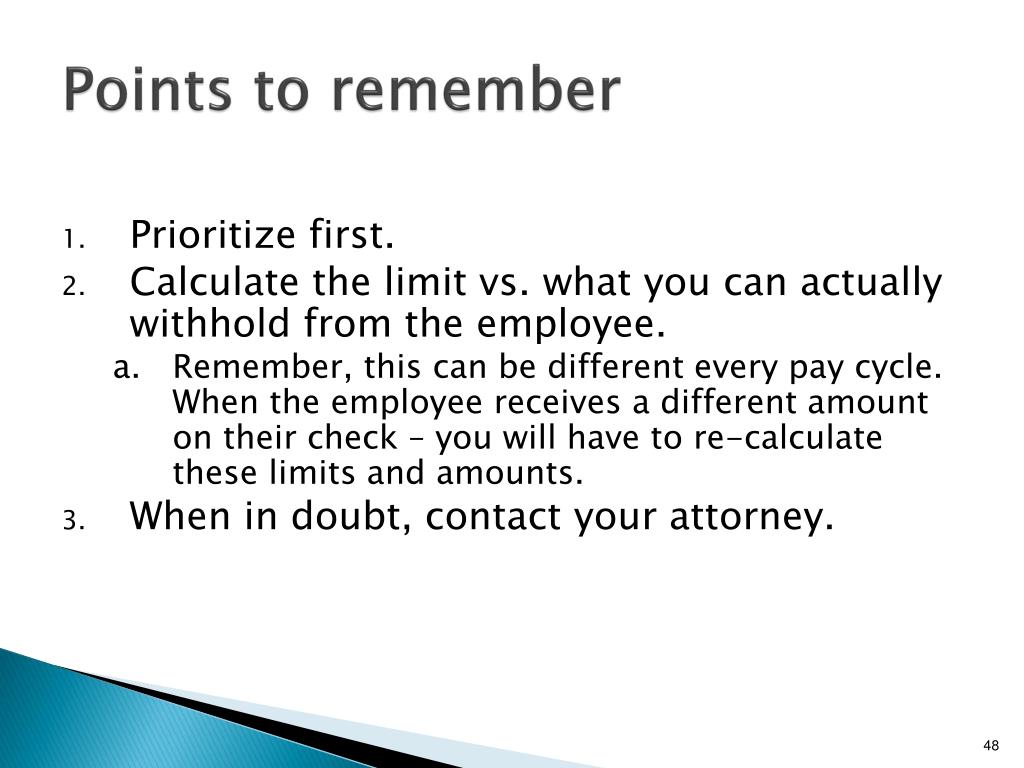 Points to remember

1. Prioritize first.
2. Calculate the limit vs. what you can actually withhold from the employee.
a. Remember, this can be different every pay cycle. When the employee receives a different amount on their check – you will have to re-calculate these limits and amounts.
3. When in doubt, contact your attorney.

48